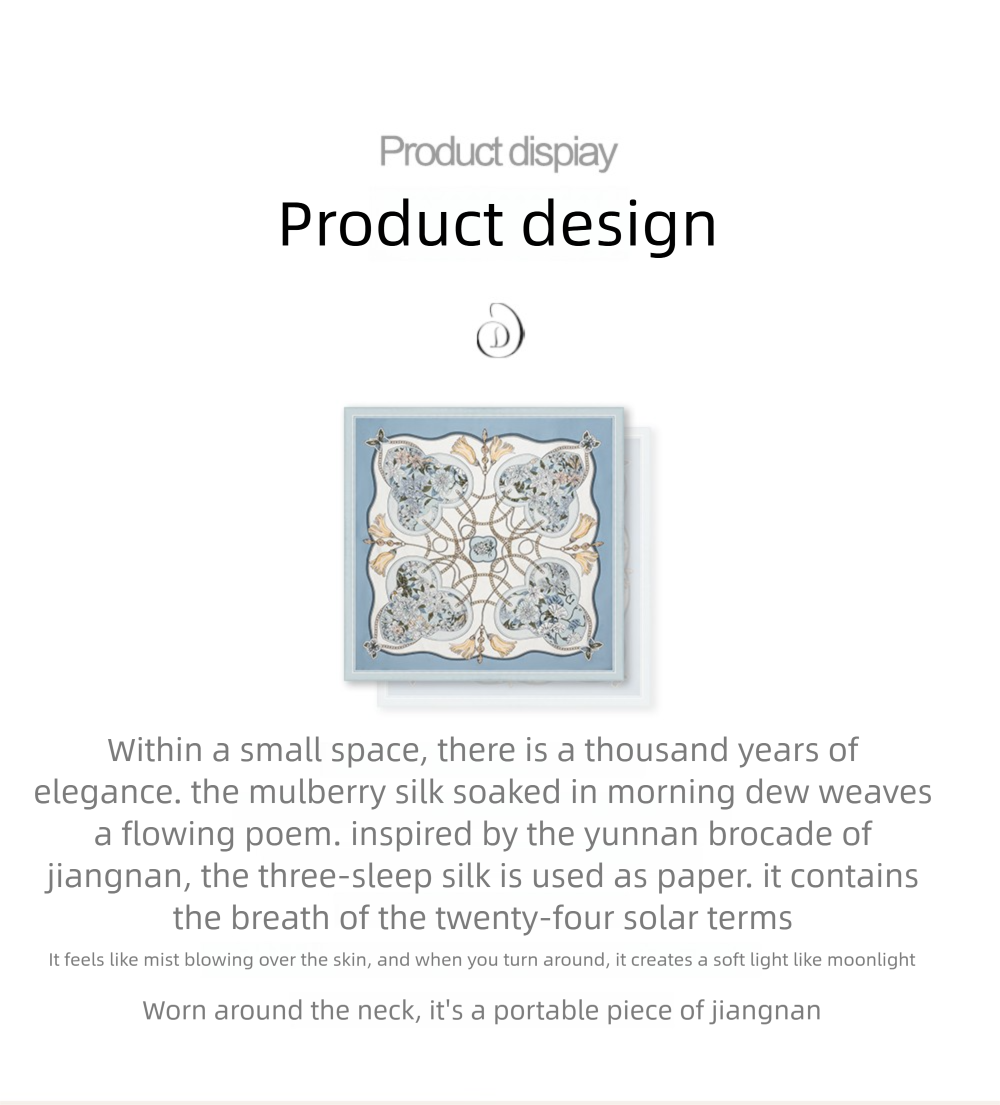 Product dispiay

Product design

D

Within a small space, there is a thousand years of elegance. the mulberry silk soaked in morning dew weaves a flowing poem. inspired by the yunnan brocade of jiangnan, the three-sleep silk is used as paper. it contains the breath of the twenty-four solar terms

It feels like mist blowing over the skin, and when you turn around, it creates a soft light like moonlight

Worn around the neck, it's a portable piece of jiangnan